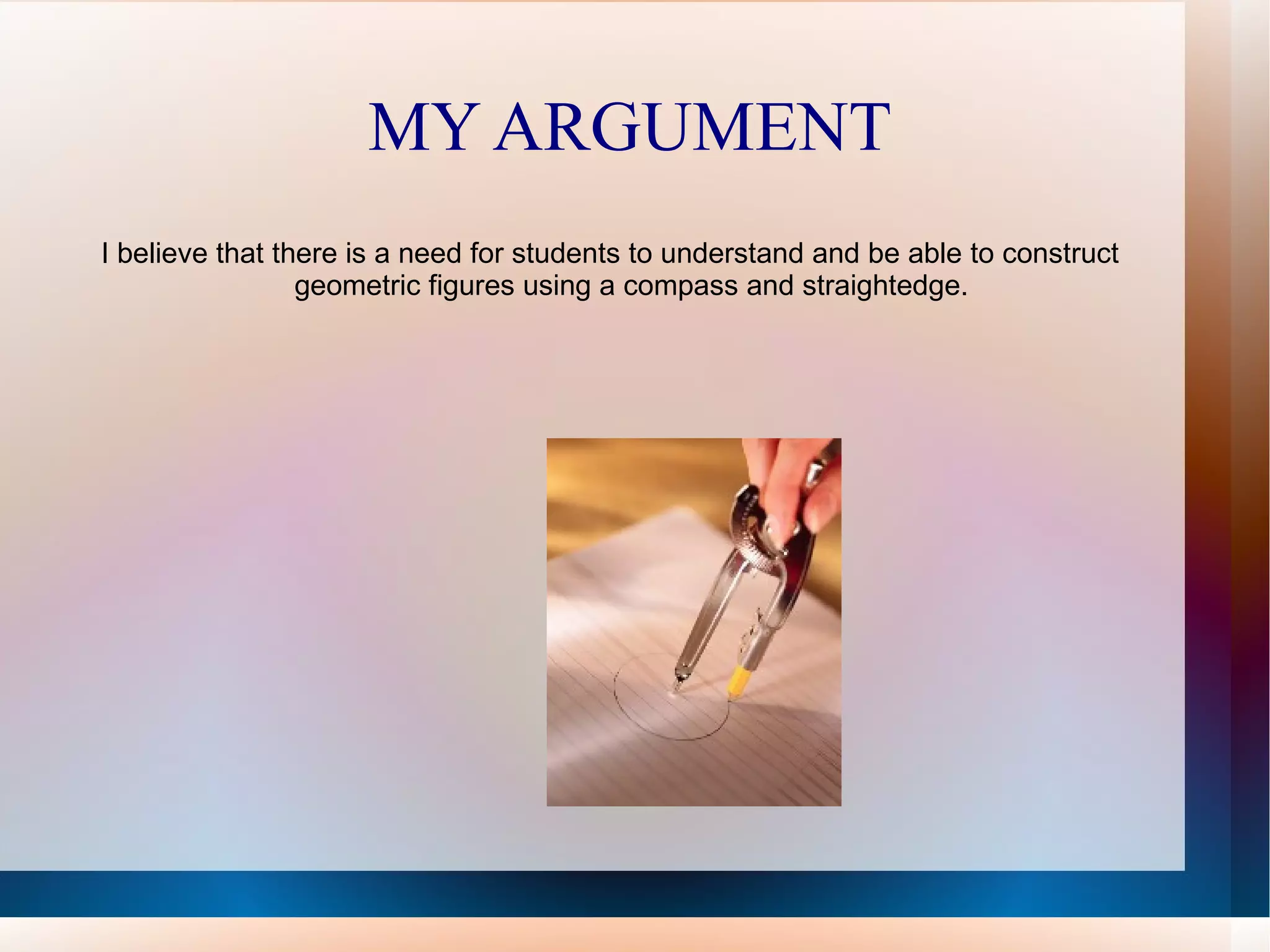 MY ARGUMENT

I believe that there is a need for students to understand and be able to construct geometric figures using a compass and straightedge.